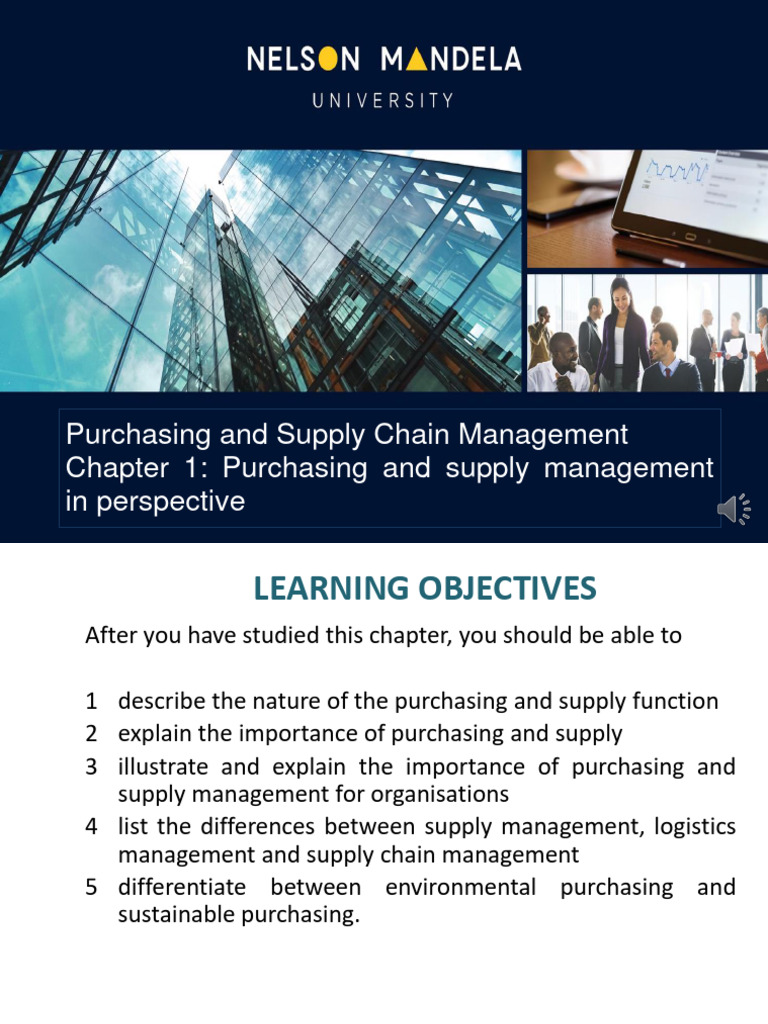 NELSON MANDELA
UNIVERSITY

Purchasing and Supply Chain Management
Chapter 1: Purchasing and supply management in perspective

LEARNING OBJECTIVES

After you have studied this chapter, you should be able to

1 describe the nature of the purchasing and supply function
2 explain the importance of purchasing and supply
3 illustrate and explain the importance of purchasing and supply management for organisations
4 list the differences between supply management, logistics management and supply chain management
5 differentiate between environmental purchasing and sustainable purchasing.